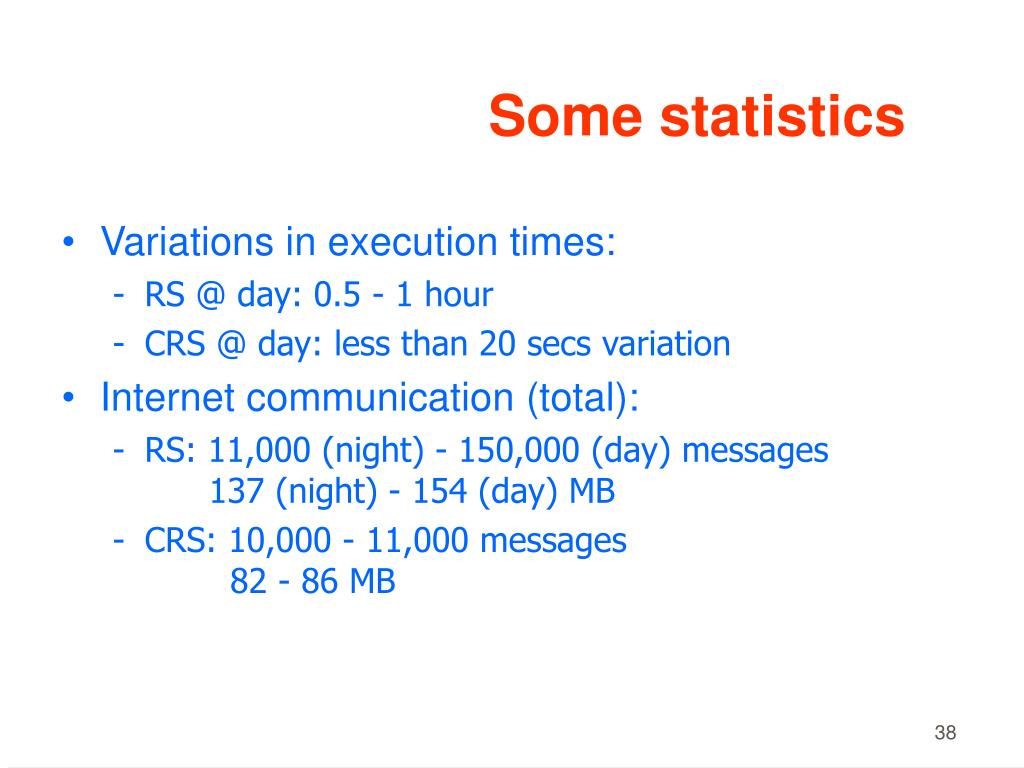 Some statistics

• Variations in execution times:
- RS @ day: 0.5 - 1 hour
- CRS @ day: less than 20 secs variation

• Internet communication (total):
- RS: 11,000 (night) - 150,000 (day) messages
137 (night) - 154 (day) MB
- CRS: 10,000 - 11,000 messages
82 - 86 MB

38